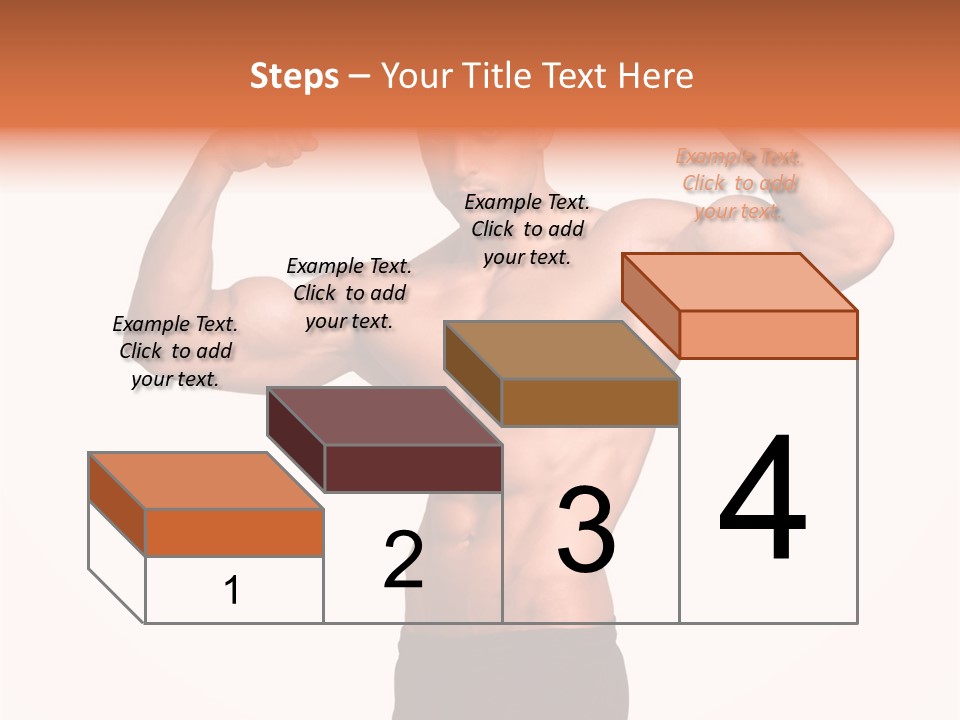 Steps – Your Title Text Here

Example Text. Click to add your text.

Example Text. Click to add your text.

Example Text. Click to add your text.

Example Text. Click to add your text.

1

2

3

4